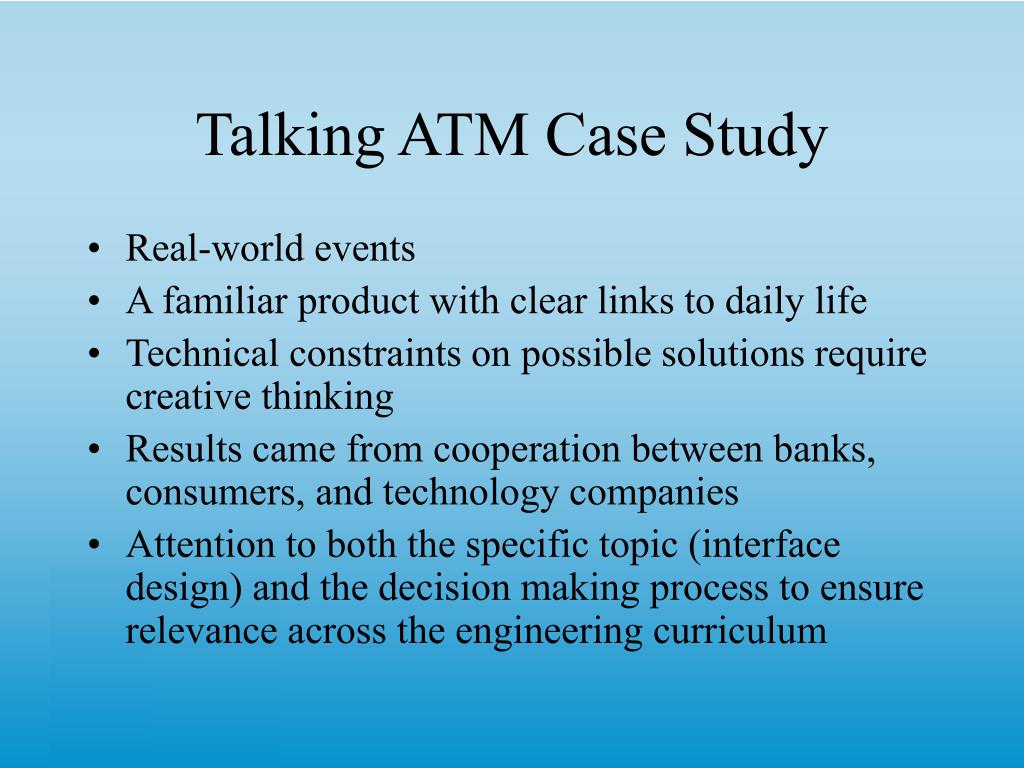 Talking ATM Case Study

• Real-world events
• A familiar product with clear links to daily life
• Technical constraints on possible solutions require creative thinking
• Results came from cooperation between banks, consumers, and technology companies
• Attention to both the specific topic (interface design) and the decision making process to ensure relevance across the engineering curriculum